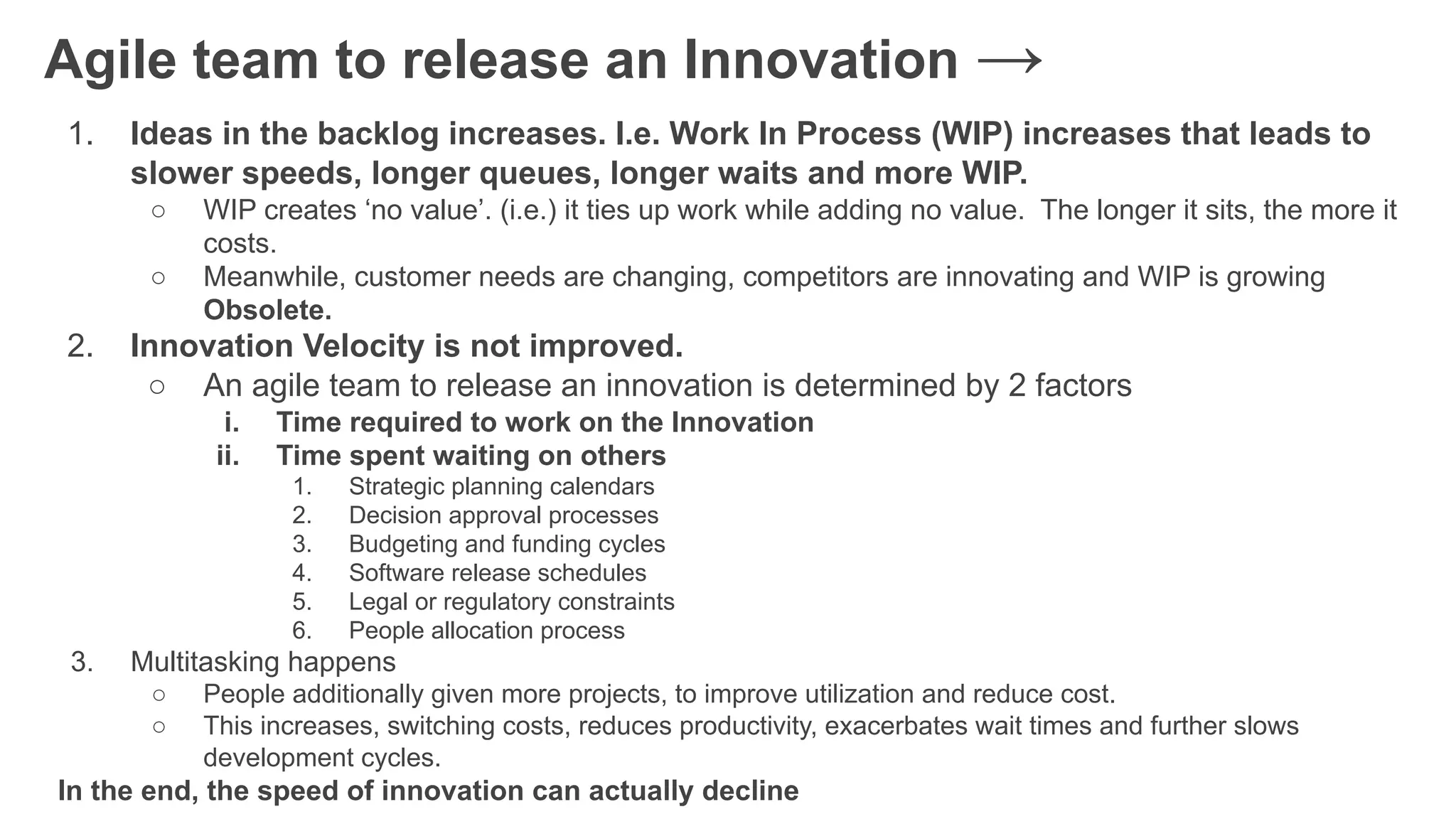 Agile team to release an Innovation →

1. Ideas in the backlog increases. I.e. Work In Process (WIP) increases that leads to slower speeds, longer queues, longer waits and more WIP.
   ○ WIP creates ‘no value’. (i.e.) it ties up work while adding no value. The longer it sits, the more it costs.
   ○ Meanwhile, customer needs are changing, competitors are innovating and WIP is growing Obsolete.
2. Innovation Velocity is not improved.
   ○ An agile team to release an innovation is determined by 2 factors
      i. Time required to work on the Innovation
      ii. Time spent waiting on others
         1. Strategic planning calendars
         2. Decision approval processes
         3. Budgeting and funding cycles
         4. Software release schedules
         5. Legal or regulatory constraints
         6. People allocation process
3. Multitasking happens
   ○ People additionally given more projects, to improve utilization and reduce cost.
   ○ This increases, switching costs, reduces productivity, exacerbates wait times and further slows development cycles.

In the end, the speed of innovation can actually decline